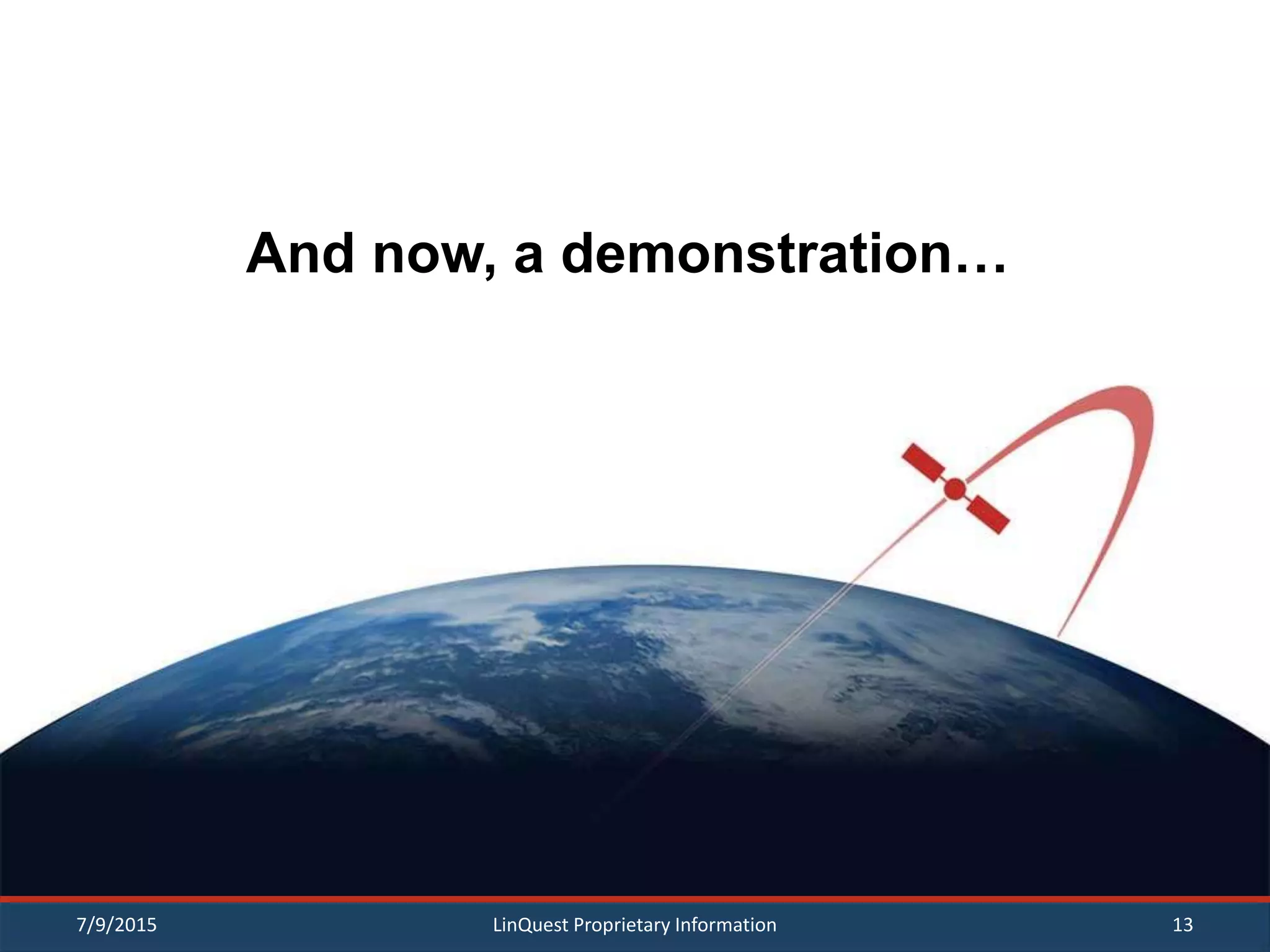 And now, a demonstration…

7/9/2015

LinQuest Proprietary Information

13